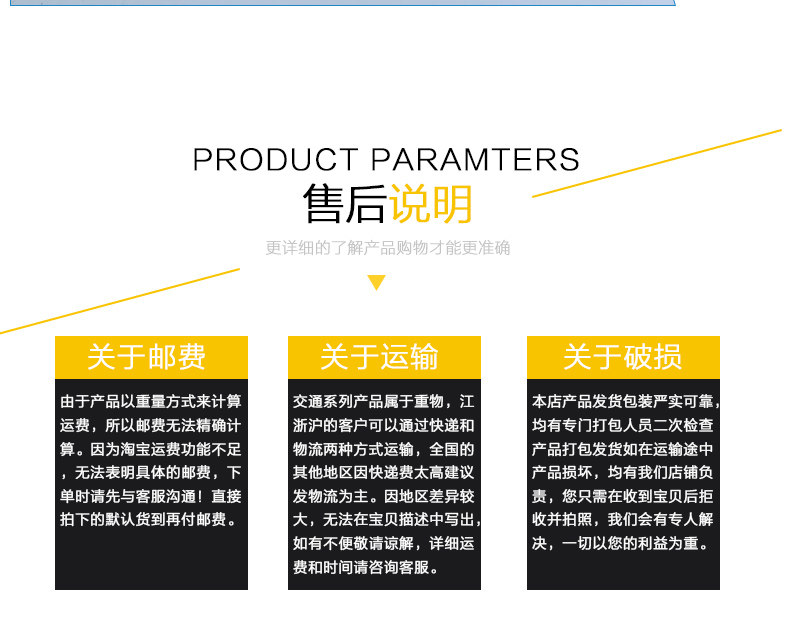 PRODUCT PARAMTERS

售后说明

更详细的了解产品购物才能更准确

关于邮费

由于产品以重量方式来计算运费，所以邮费无法精确计算。因为淘宝运费功能不足，无法表明具体的邮费，下单时请先与客服沟通！直接拍下的默认货到再付邮费。

关于运输

交通系列产品属于重物，江浙沪的客户可以通过快递和物流两种方式运输，全国的其他地区因快递费太高建议发物流为主。因地区差异较大，无法在宝贝描述中写出，如有不便敬请谅解，详细运费和时间请咨询客服。

关于破损

本店产品发货包装严实可靠，均有专门打包人员二次检查产品打包发货如在运输途中产品损坏，均有我们店铺负责，您只需在收到宝贝后拒收并拍照，我们会有专人解决，一切以您的利益为重。